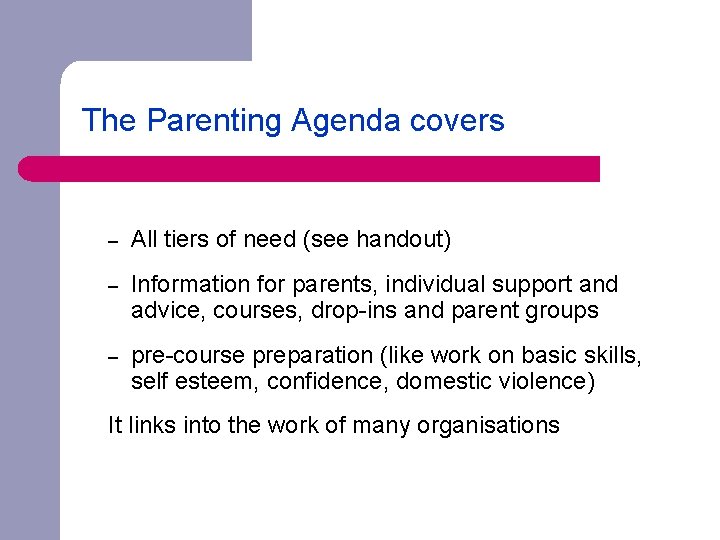 The Parenting Agenda covers

– All tiers of need (see handout)

– Information for parents, individual support and advice, courses, drop-ins and parent groups

– pre-course preparation (like work on basic skills, self esteem, confidence, domestic violence)

It links into the work of many organisations